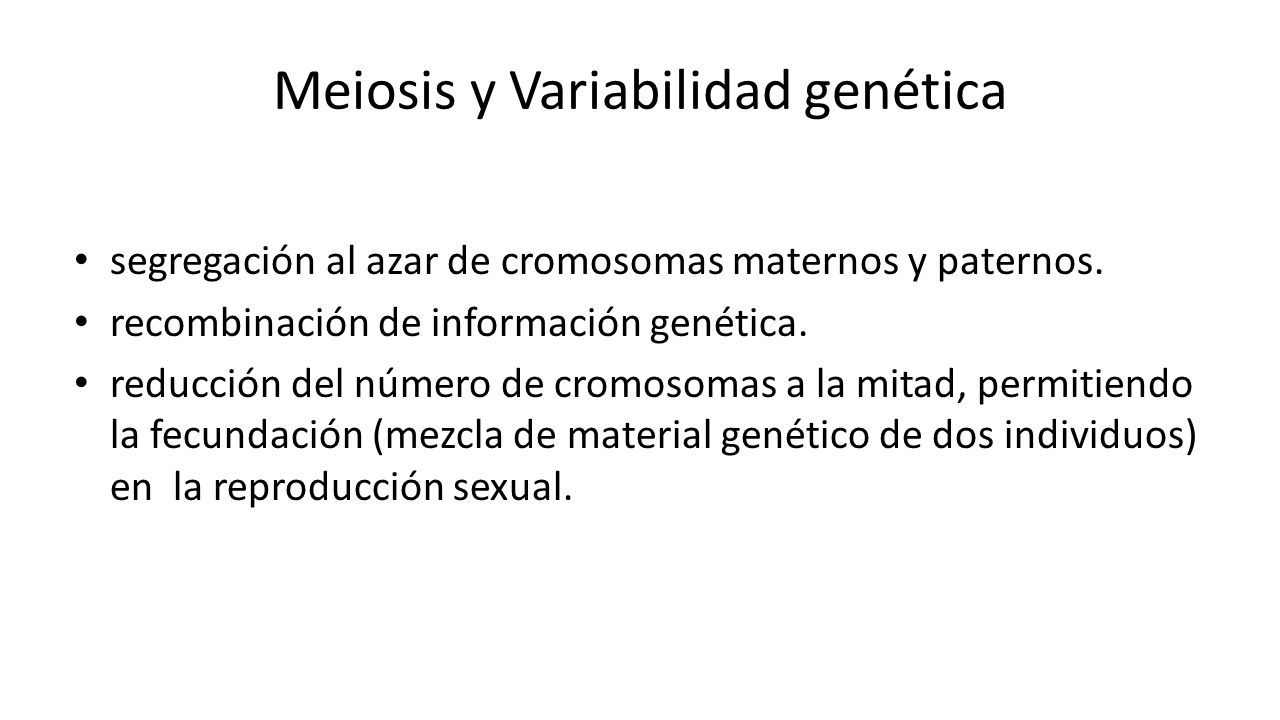 Meiosis y Variabilidad genética

• segregación al azar de cromosomas maternos y paternos.
• recombinación de información genética.
• reducción del número de cromosomas a la mitad, permitiendo la fecundación (mezcla de material genético de dos individuos) en la reproducción sexual.